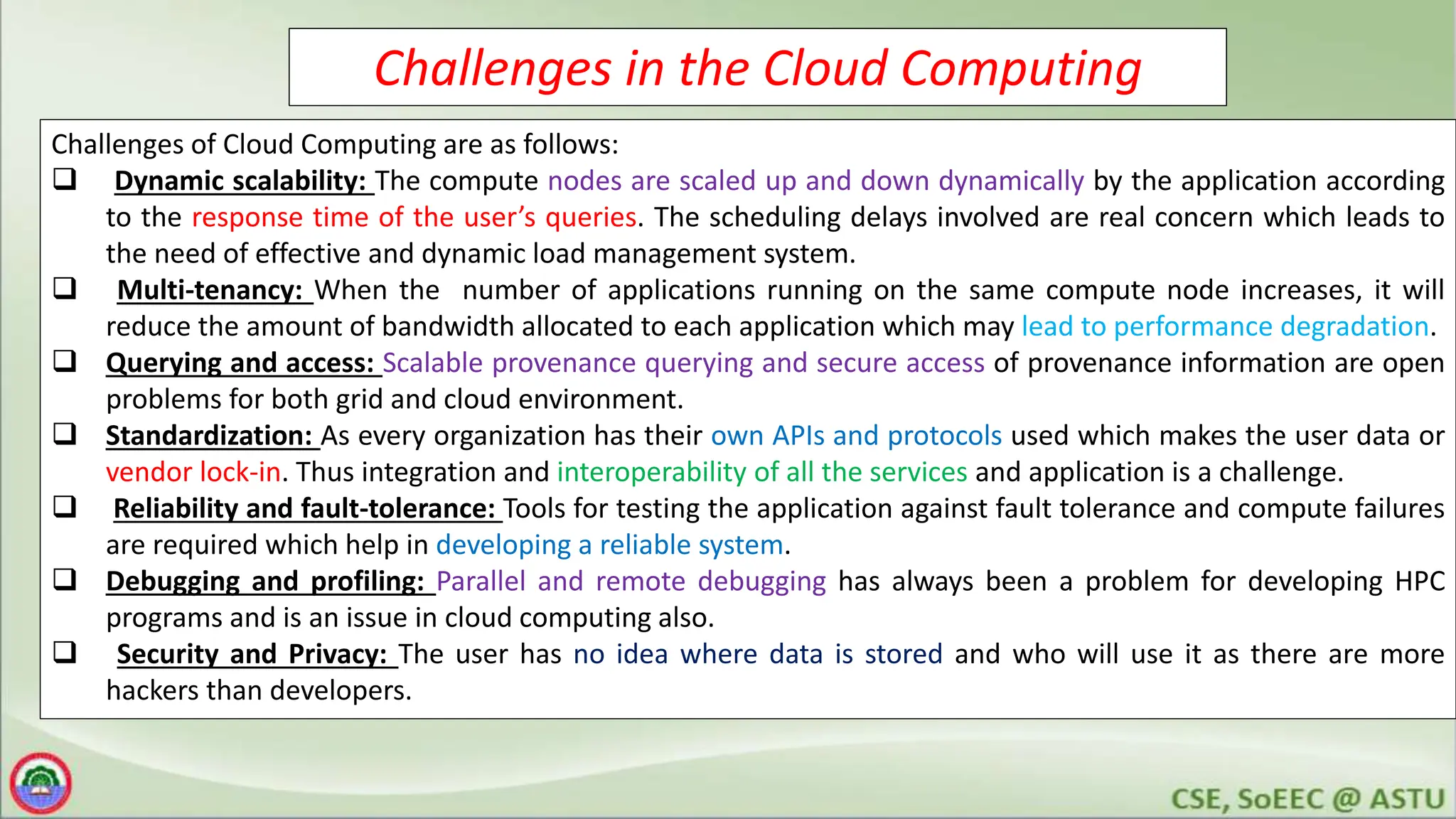 Challenges in the Cloud Computing

Challenges of Cloud Computing are as follows:

❑ Dynamic scalability: The compute nodes are scaled up and down dynamically by the application according to the response time of the user's queries. The scheduling delays involved are real concern which leads to the need of effective and dynamic load management system.

❑ Multi-tenancy: When the number of applications running on the same compute node increases, it will reduce the amount of bandwidth allocated to each application which may lead to performance degradation.

❑ Querying and access: Scalable provenance querying and secure access of provenance information are open problems for both grid and cloud environment.

❑ Standardization: As every organization has their own APIs and protocols used which makes the user data or vendor lock-in. Thus integration and interoperability of all the services and application is a challenge.

❑ Reliability and fault-tolerance: Tools for testing the application against fault tolerance and compute failures are required which help in developing a reliable system.

❑ Debugging and profiling: Parallel and remote debugging has always been a problem for developing HPC programs and is an issue in cloud computing also.

❑ Security and Privacy: The user has no idea where data is stored and who will use it as there are more hackers than developers.

CSE, SoEEC @ ASTU